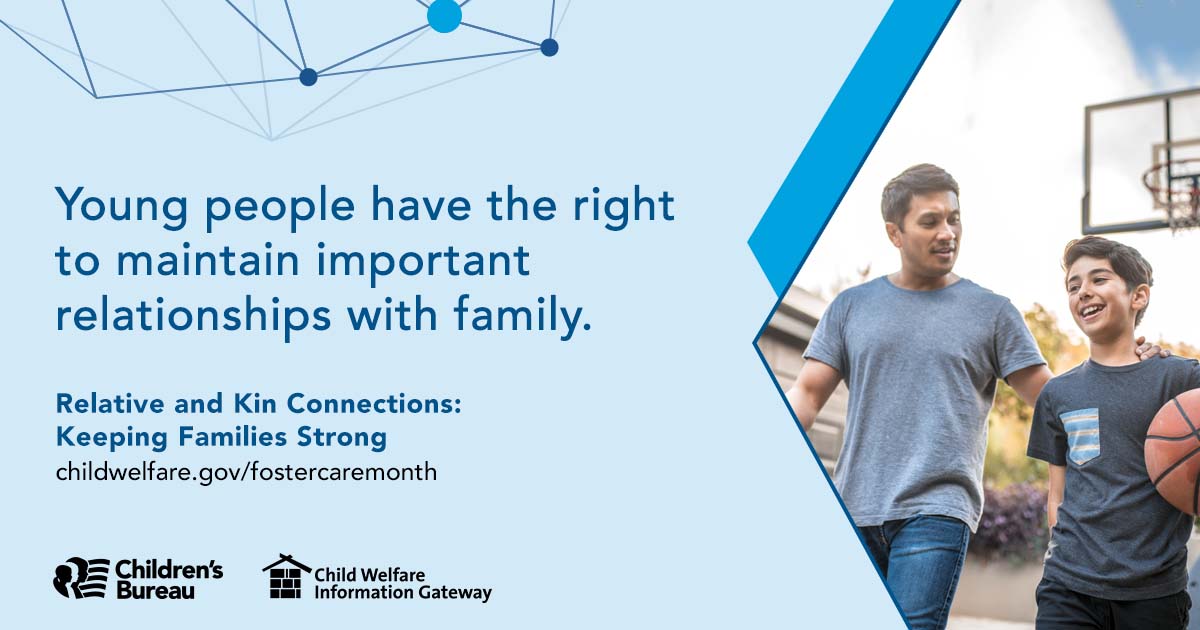 Young people have the right to maintain important relationships with family.

Relative and Kin Connections: Keeping Families Strong
childwelfare.gov/fostercaremonth

Children's Bureau

Child Welfare Information Gateway